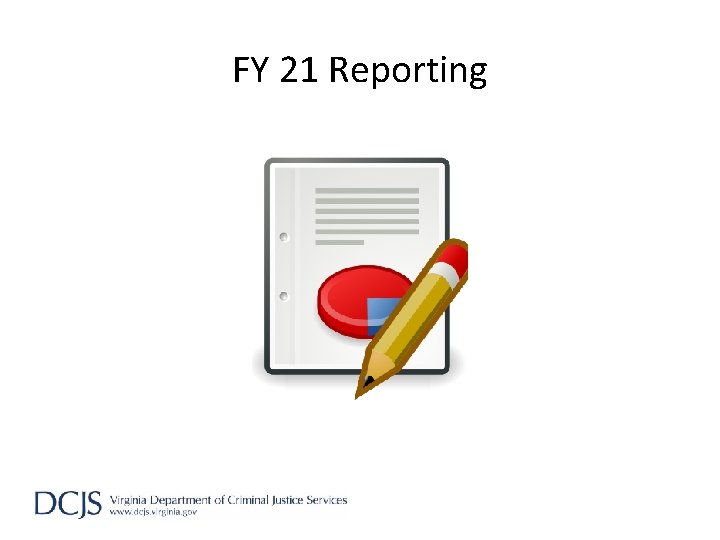 FY 21 Reporting

DCJS Virginia Department of Criminal Justice Services
www.dcjs.virginia.gov